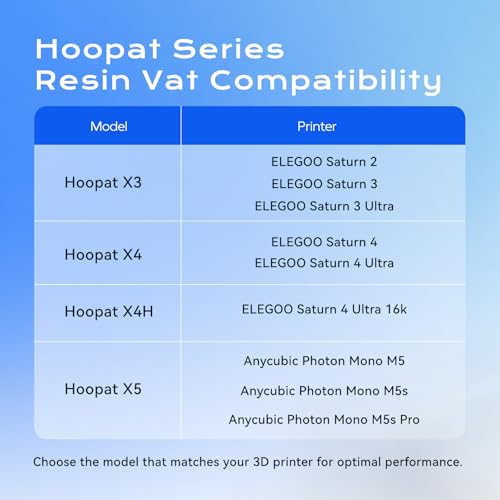 Hoopat Series
Resin Vat Compatibility

| Model | Printer |
|---|---|
| Hoopat X3 | ELEGOO Saturn 2<br>ELEGOO Saturn 3<br>ELEGOO Saturn 3 Ultra |
| Hoopat X4 | ELEGOO Saturn 4<br>ELEGOO Saturn 4 Ultra |
| Hoopat X4H | ELEGOO Saturn 4 Ultra 16k |
| Hoopat X5 | Anycubic Photon Mono M5<br>Anycubic Photon Mono M5s<br>Anycubic Photon Mono M5s Pro |

Choose the model that matches your 3D printer for optimal performance.